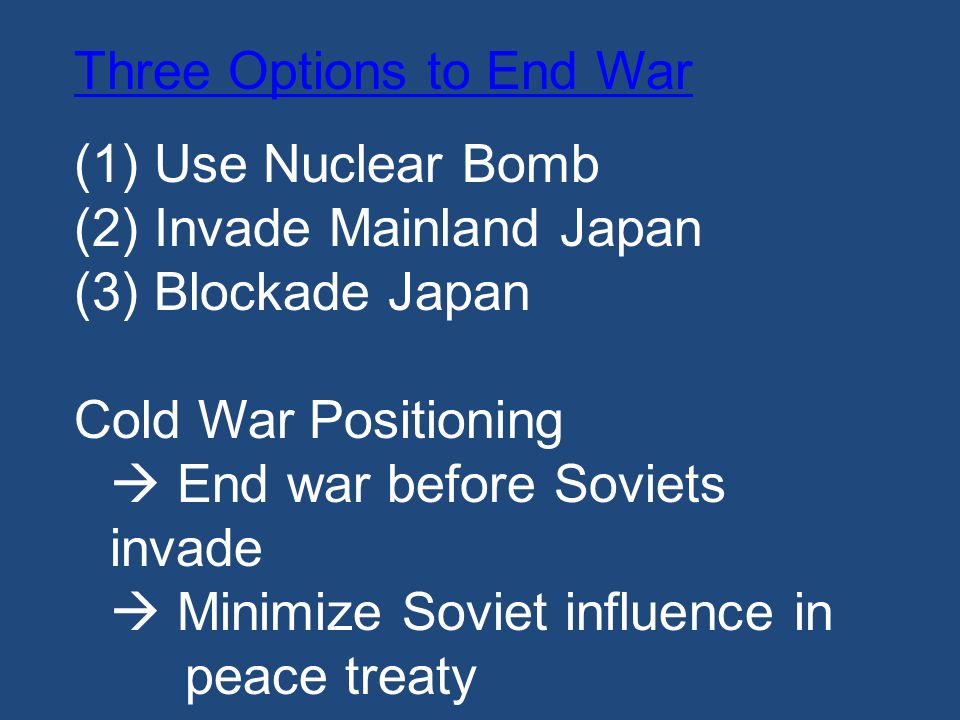 Three Options to End War

(1) Use Nuclear Bomb
(2) Invade Mainland Japan
(3) Blockade Japan

Cold War Positioning
→ End war before Soviets invade
→ Minimize Soviet influence in peace treaty